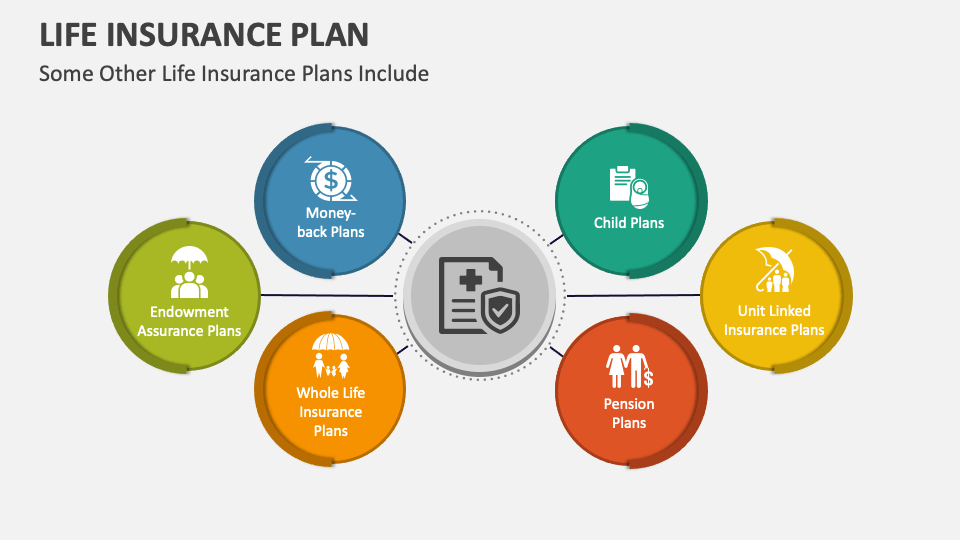 LIFE INSURANCE PLAN

Some Other Life Insurance Plans Include

Money-back Plans

Endowment Assurance Plans

Whole Life Insurance Plans

Child Plans

Unit Linked Insurance Plans

Pension Plans